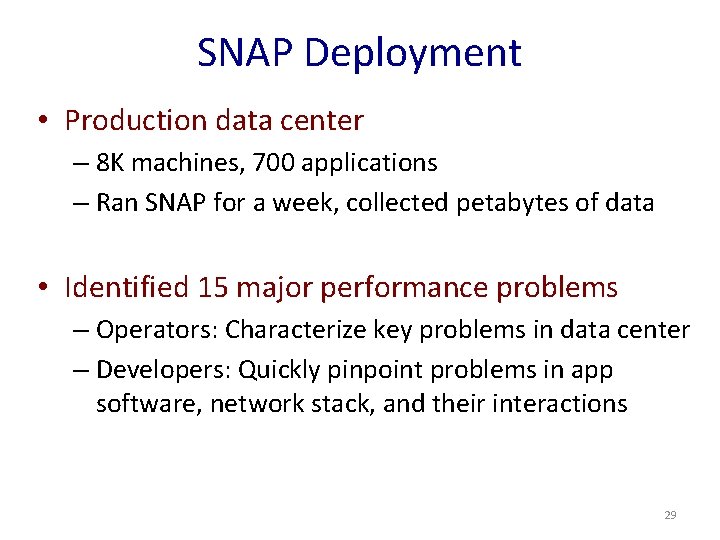 SNAP Deployment

• Production data center
– 8K machines, 700 applications
– Ran SNAP for a week, collected petabytes of data

• Identified 15 major performance problems
– Operators: Characterize key problems in data center
– Developers: Quickly pinpoint problems in app software, network stack, and their interactions

29